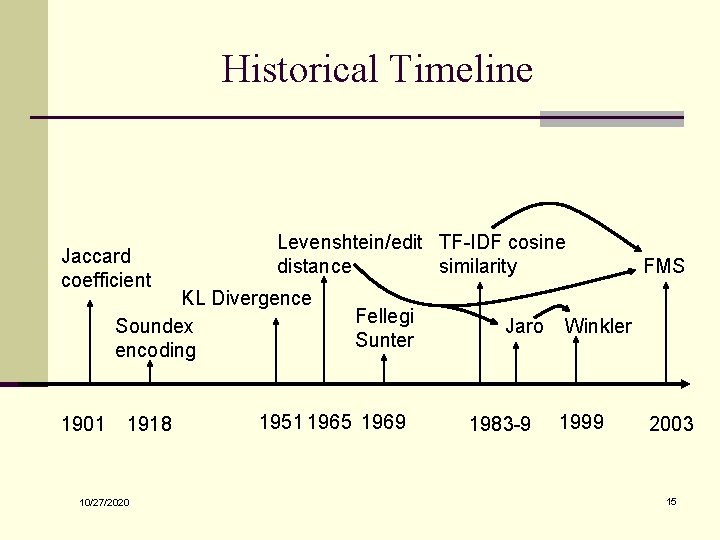 Historical Timeline

Jaccard coefficient

Soundex encoding

KL Divergence

Levenshtein/edit distance

Fellegi Sunter

TF-IDF cosine similarity

Jaro

Winkler

FMS

1901

1918

1951

1965

1969

1983-9

1999

2003

10/27/2020

15